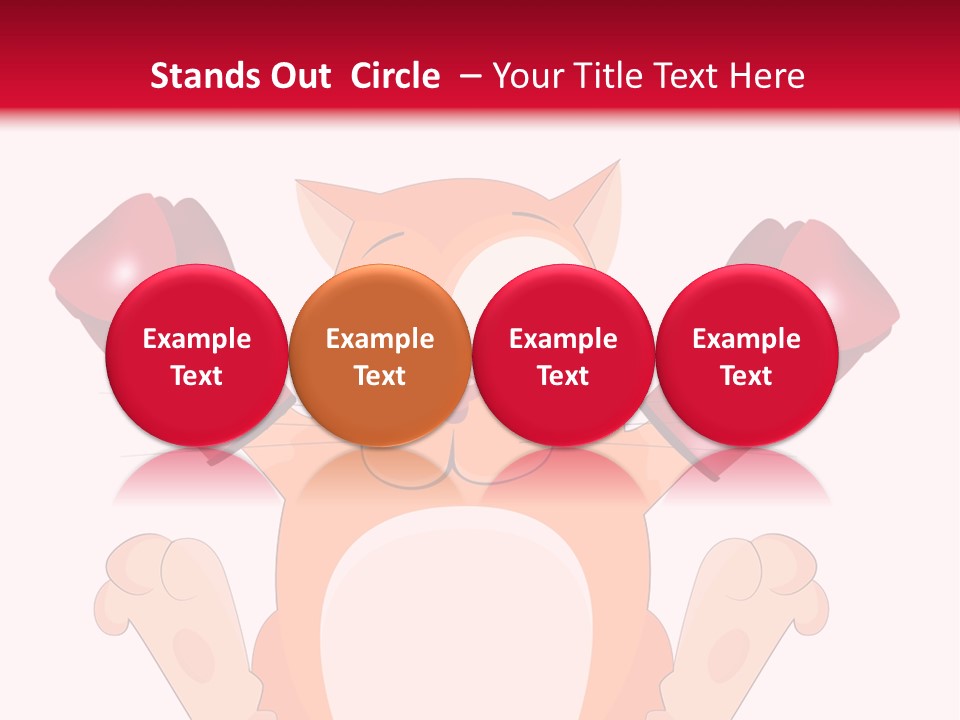 Stands Out Circle – Your Title Text Here

Example Text

Example Text

Example Text

Example Text